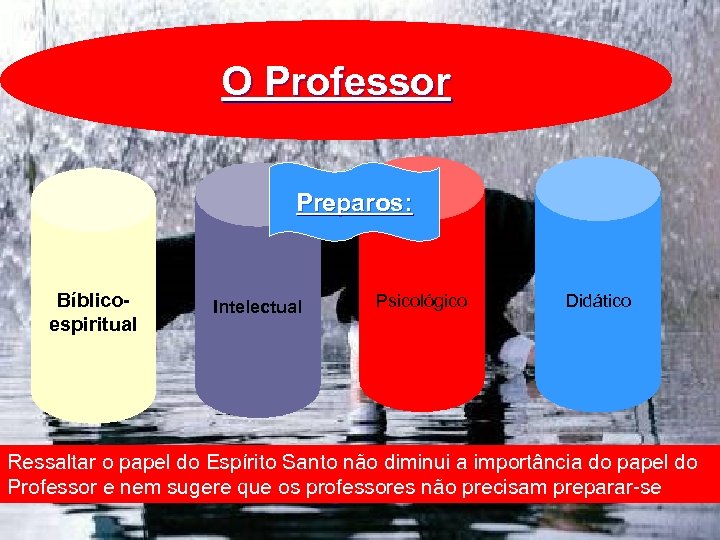 O Professor

Preparos:

Bíblico-espiritual

Intelectual

Psicológico

Didático

Ressaltar o papel do Espírito Santo não diminui a importância do papel do Professor e nem sugere que os professores não precisam preparar-se